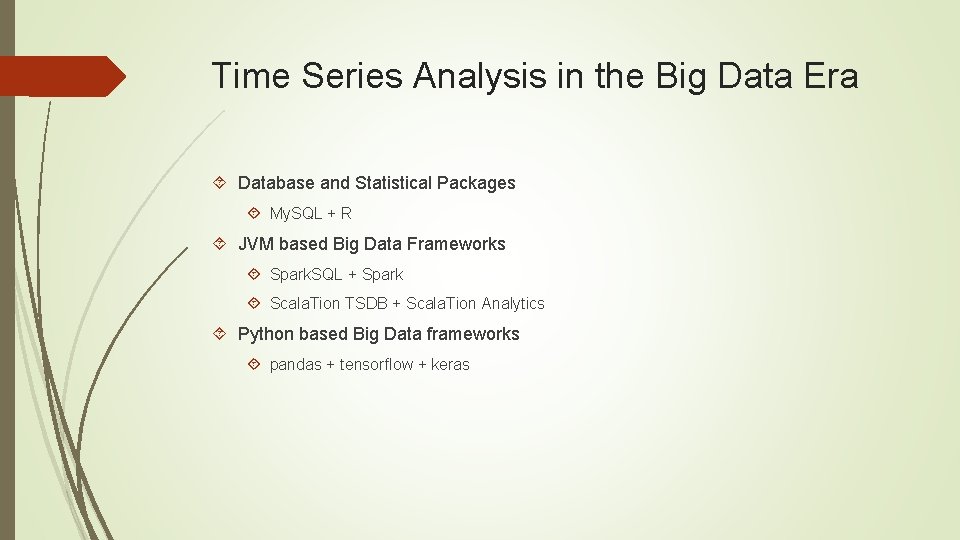 Time Series Analysis in the Big Data Era

Database and Statistical Packages

My.SQL + R

JVM based Big Data Frameworks

Spark.SQL + Spark

Scala.Tion TSDB + Scala.Tion Analytics

Python based Big Data frameworks

pandas + tensorflow + keras